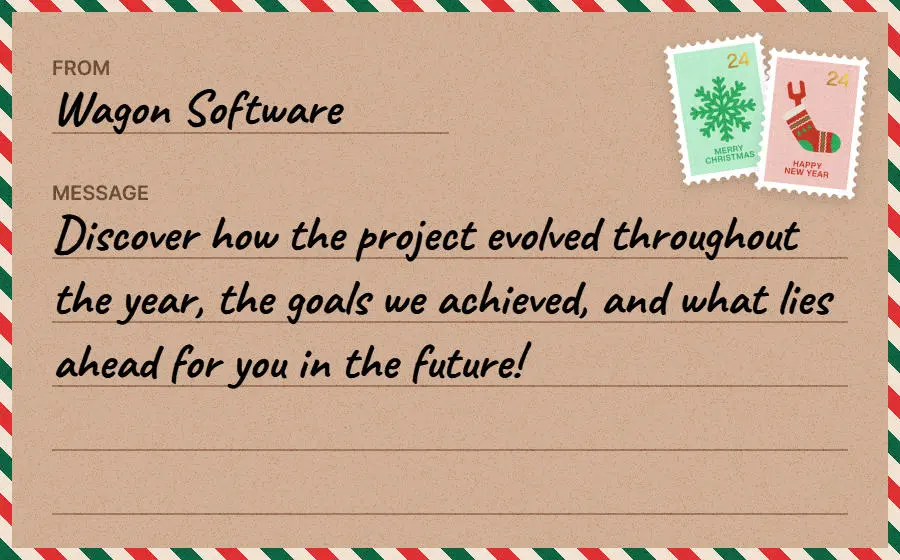 FROM
Wagon Software

MESSAGE
Discover how the project evolved throughout the year, the goals we achieved, and what lies ahead for you in the future!

24
MERRY CHRISTMAS

24
HAPPY NEW YEAR